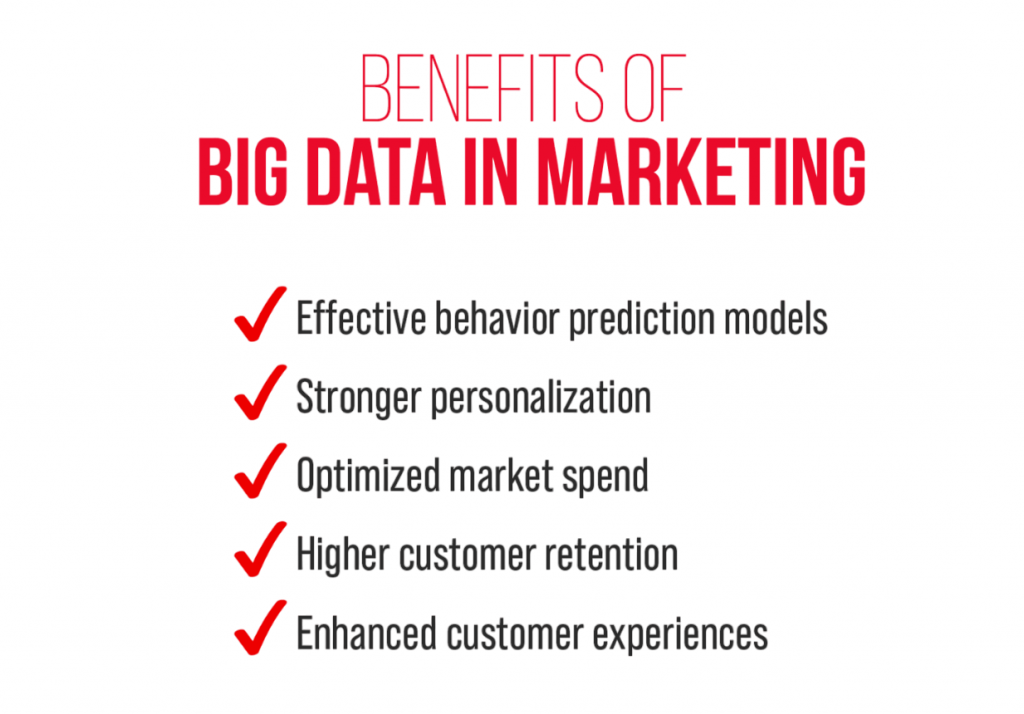 BENEFITS OF
BIG DATA IN MARKETING

✓ Effective behavior prediction models
✓ Stronger personalization
✓ Optimized market spend
✓ Higher customer retention
✓ Enhanced customer experiences